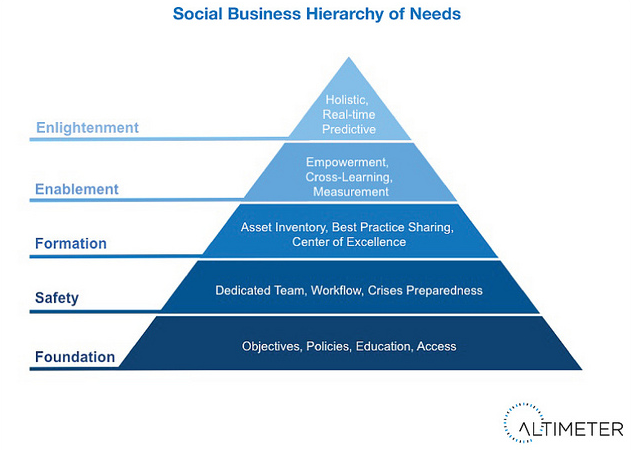 Social Business Hierarchy of Needs

Enlightenment

Holistic, Real-time Predictive

Enablement

Empowerment, Cross-Learning, Measurement

Formation

Asset Inventory, Best Practice Sharing, Center of Excellence

Safety

Dedicated Team, Workflow, Crises Preparedness

Foundation

Objectives, Policies, Education, Access

ALTIMETER